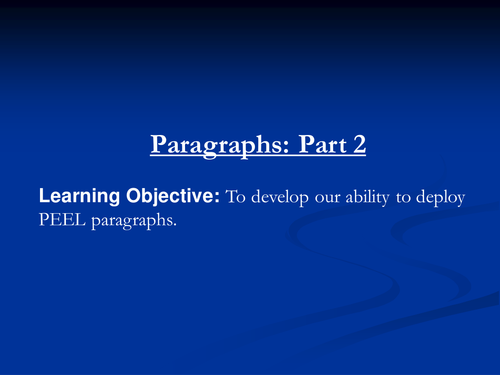 Paragraphs: Part 2

Learning Objective: To develop our ability to deploy PEEL paragraphs.